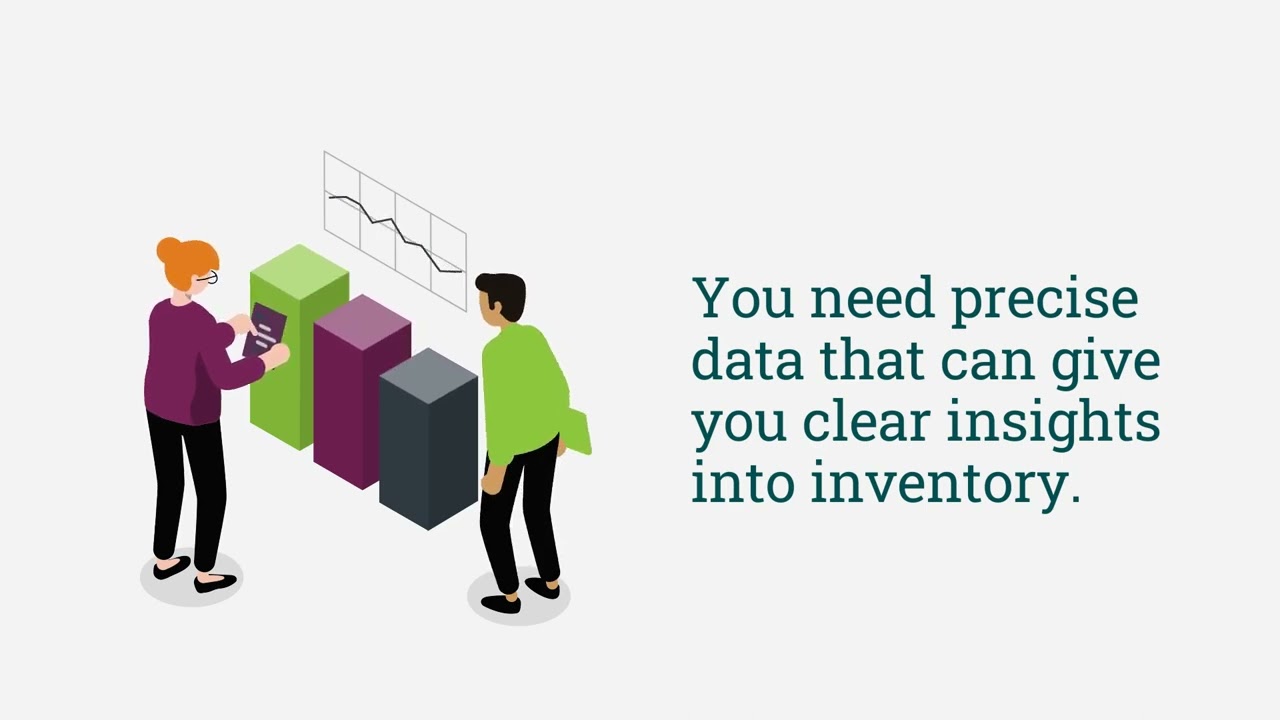 You need precise data that can give you clear insights into inventory.